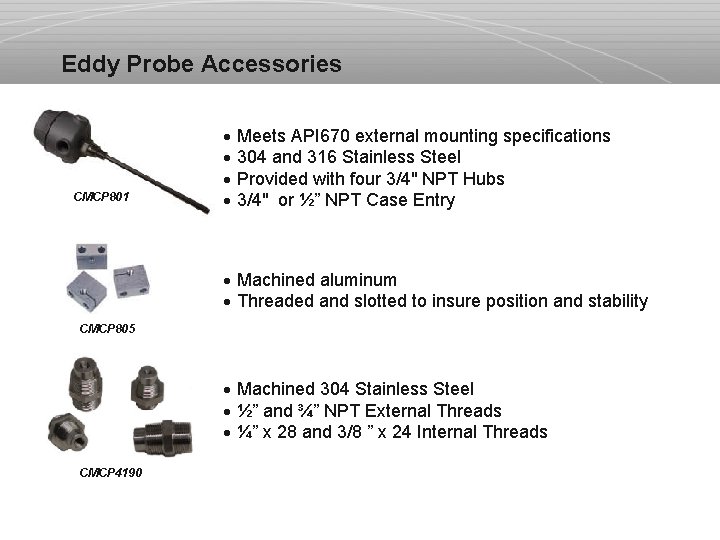 Eddy Probe Accessories

CMCP801

• Meets API670 external mounting specifications
• 304 and 316 Stainless Steel
• Provided with four 3/4" NPT Hubs
• 3/4" or ½" NPT Case Entry

CMCP805

• Machined aluminum
• Threaded and slotted to insure position and stability

CMCP4190

• Machined 304 Stainless Steel
• ½" and ¾" NPT External Threads
• ¼" x 28 and 3/8 " x 24 Internal Threads